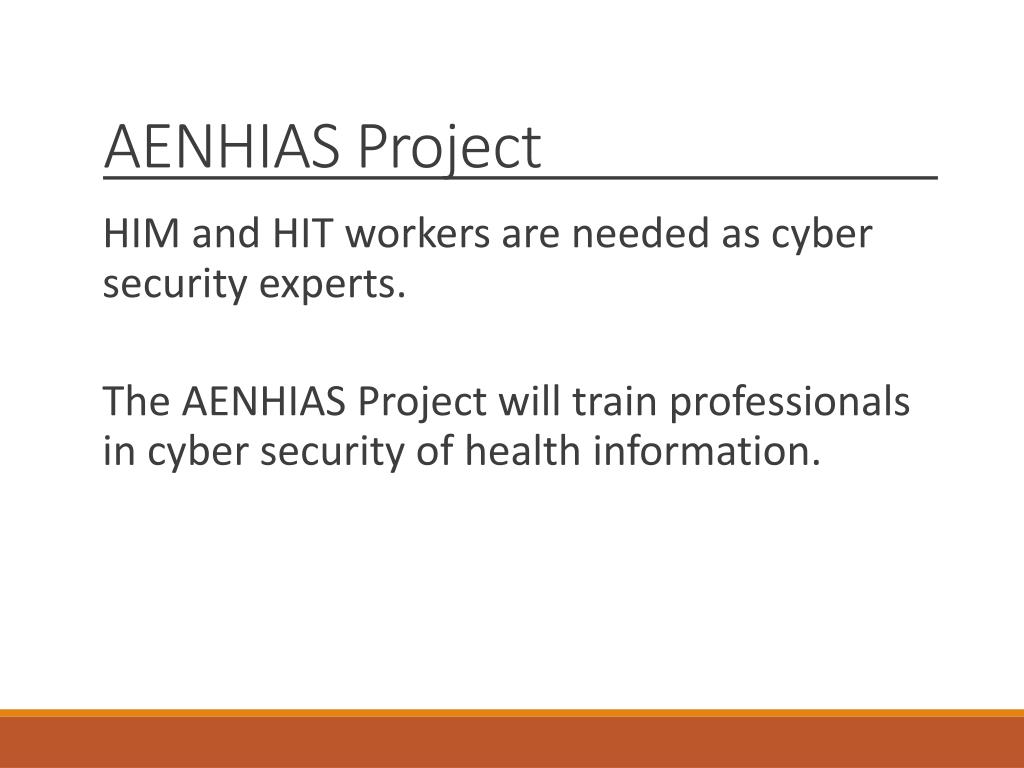 AENHIAS Project

HIM and HIT workers are needed as cyber security experts.

The AENHIAS Project will train professionals in cyber security of health information.